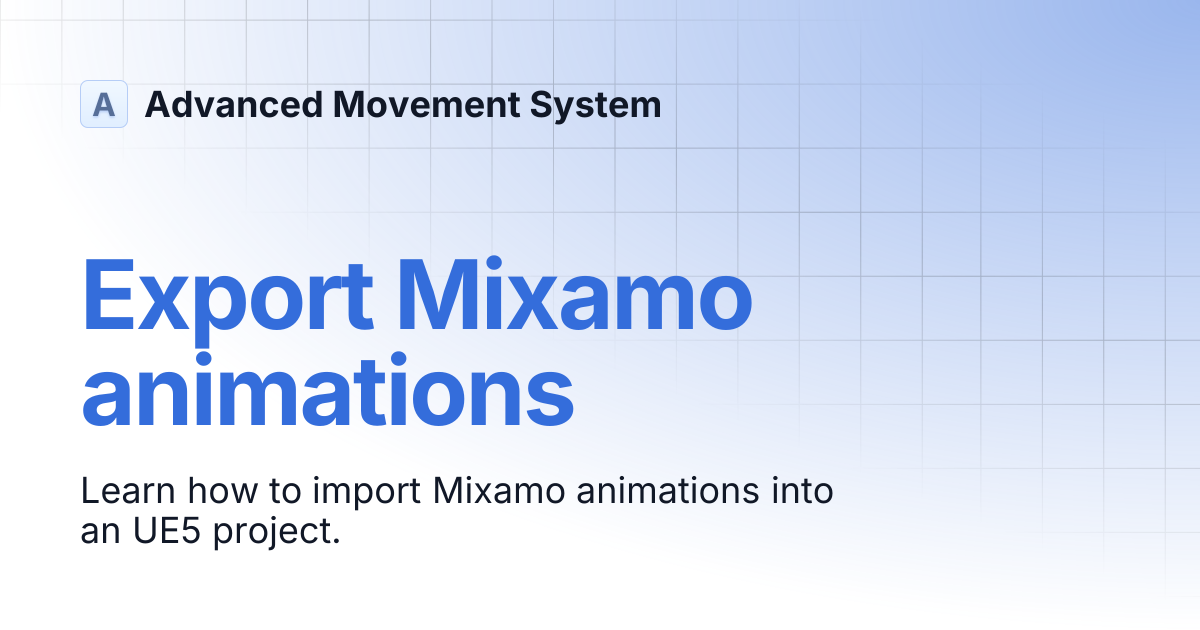 A Advanced Movement System

Export Mixamo animations

Learn how to import Mixamo animations into an UE5 project.